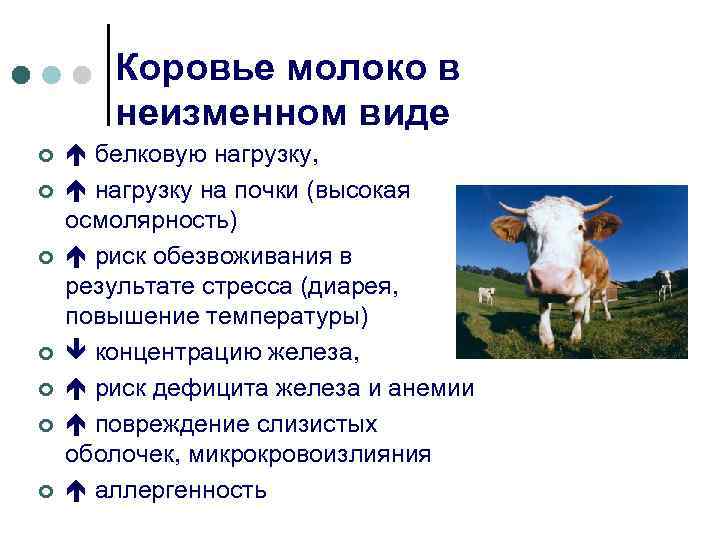 Коровье молоко в неизменном виде

- ↑ белковую нагрузку,
- ↑ нагрузку на почки (высокая осмолярность)
- ↑ риск обезвоживания в результате стресса (диарея, повышение температуры)
- ↓ концентрацию железа,
- ↑ риск дефицита железа и анемии
- ↑ повреждение слизистых оболочек, микрокровоизлияния
- ↑ аллергенность